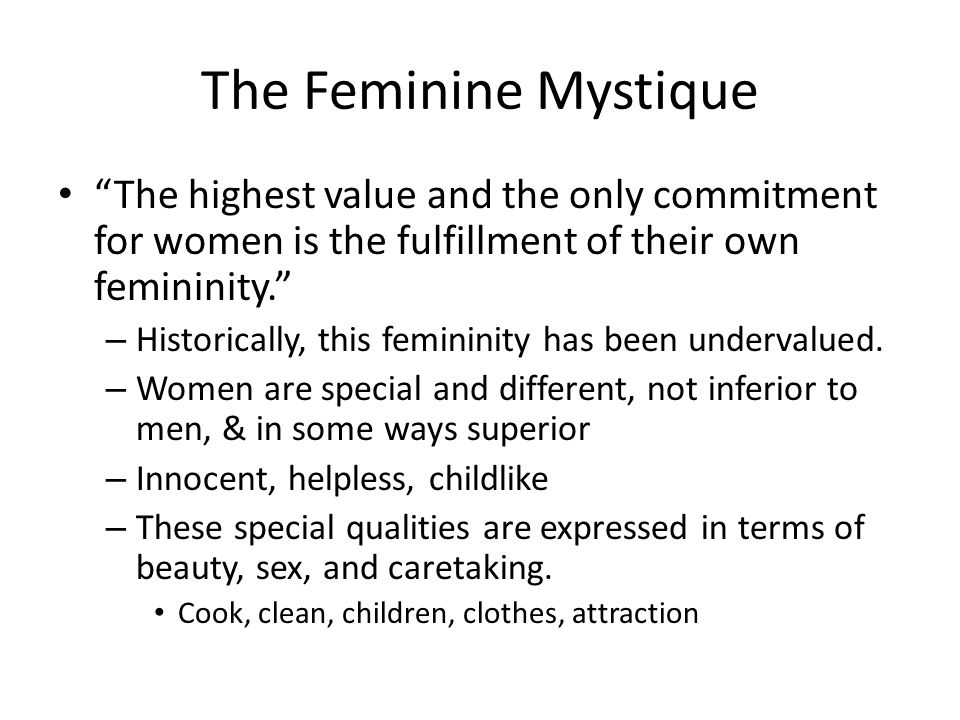 The Feminine Mystique

• “The highest value and the only commitment for women is the fulfillment of their own femininity.”
– Historically, this femininity has been undervalued.
– Women are special and different, not inferior to men, & in some ways superior
– Innocent, helpless, childlike
– These special qualities are expressed in terms of beauty, sex, and caretaking.
• Cook, clean, children, clothes, attraction